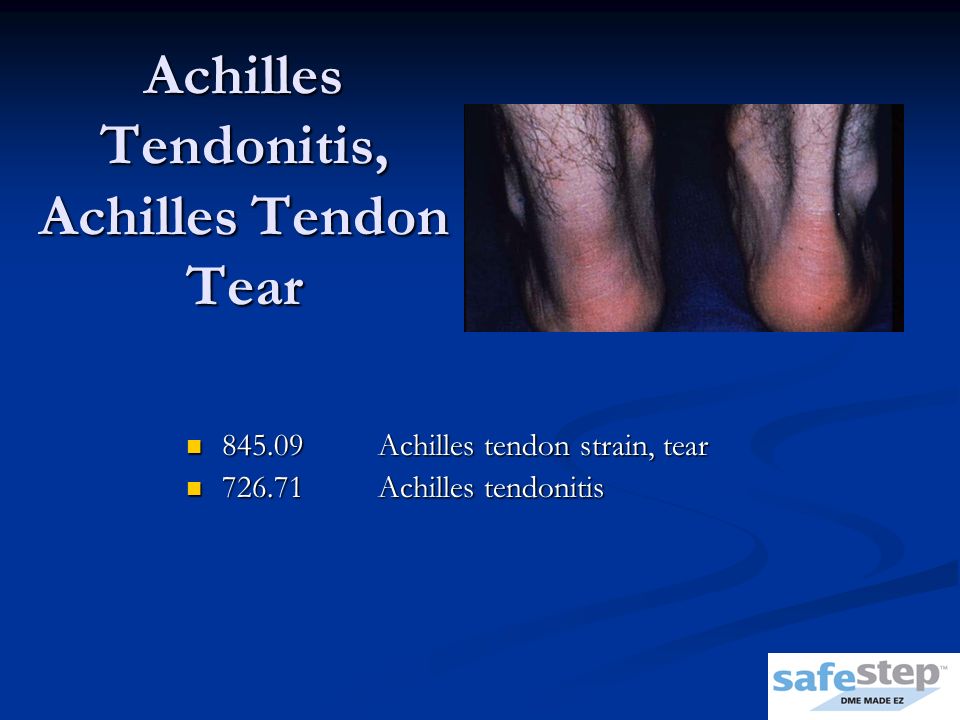 Achilles Tendonitis, Achilles Tendon Tear

- 845.09 Achilles tendon strain, tear
- 726.71 Achilles tendonitis

safestep™
DME MADE EZ